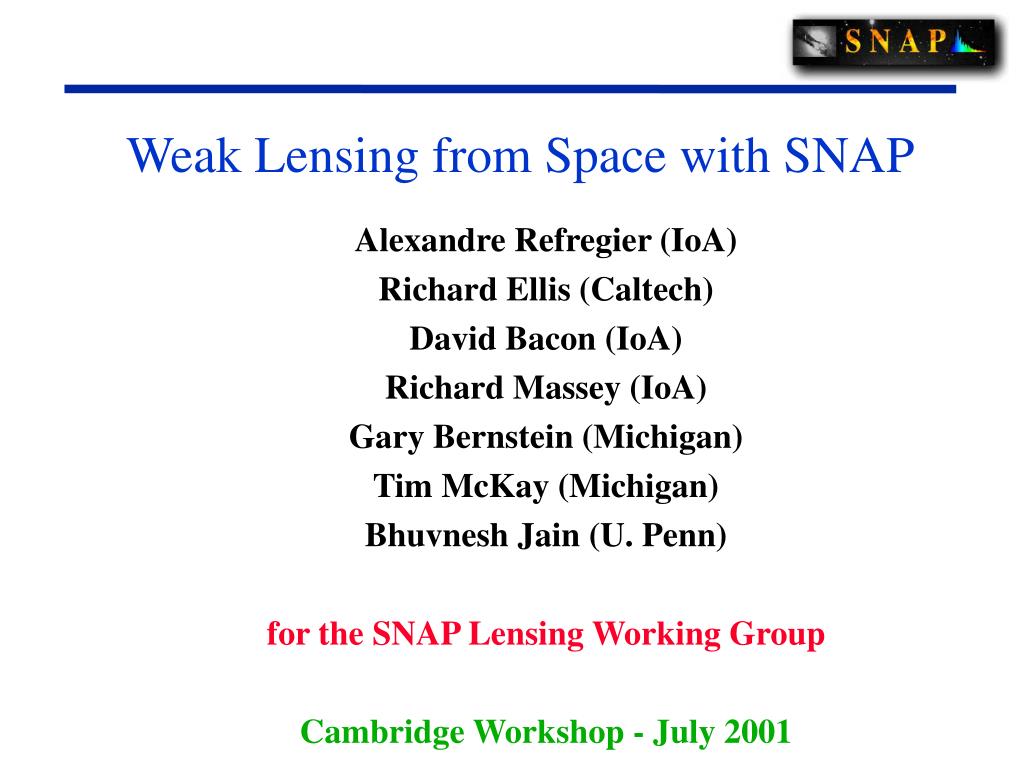 SNAP

Weak Lensing from Space with SNAP

Alexandre Refregier (IoA)
Richard Ellis (Caltech)
David Bacon (IoA)
Richard Massey (IoA)
Gary Bernstein (Michigan)
Tim McKay (Michigan)
Bhuvnesh Jain (U. Penn)

for the SNAP Lensing Working Group

Cambridge Workshop - July 2001